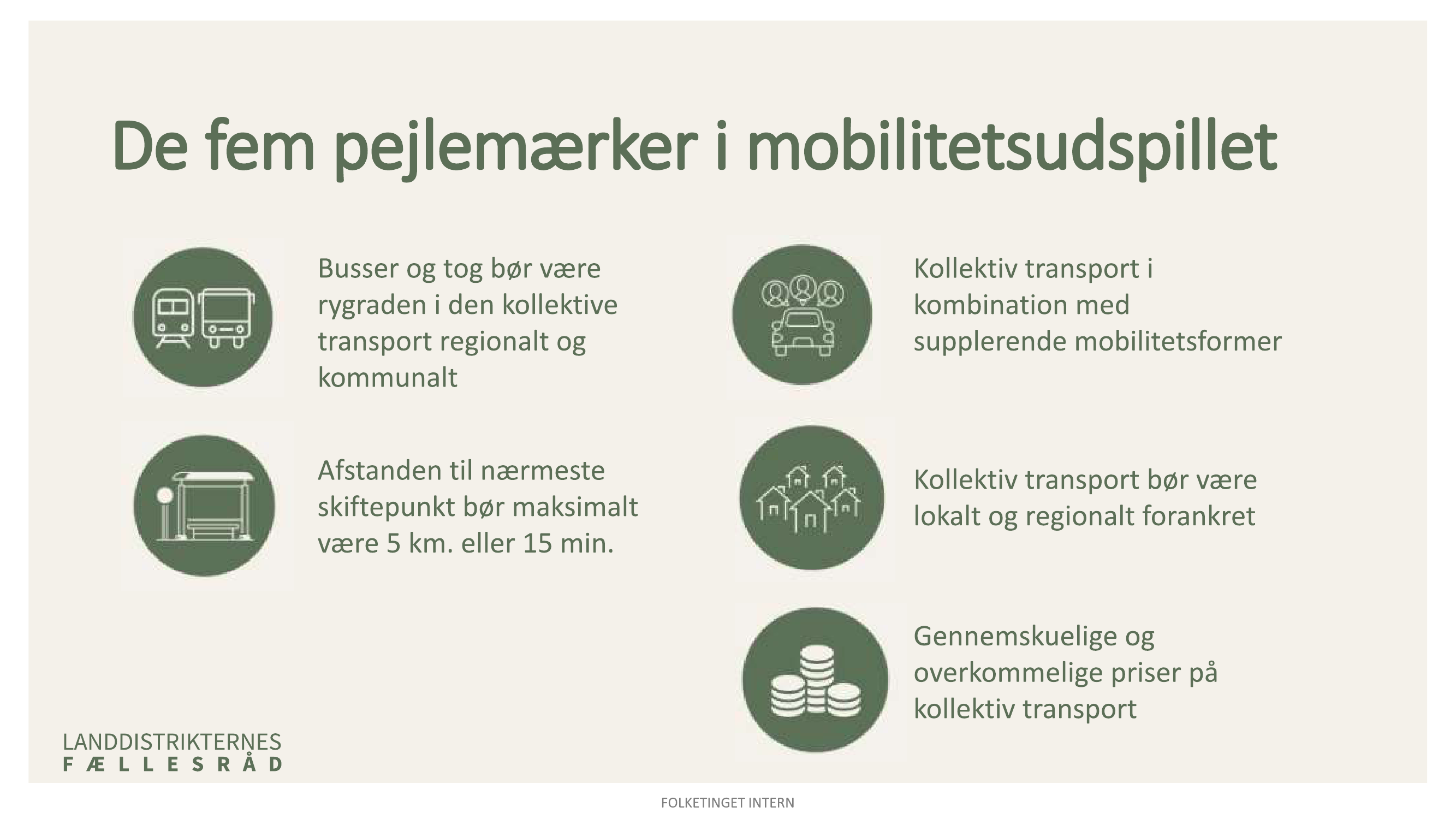 De fem pejlemærker i mobilitetsudspillet

Busser og tog bør være rygraden i den kollektive transport regionalt og kommunalt

Afstanden til nærmeste skiftepunkt bør maksimalt være 5 km. eller 15 min.

Kollektiv transport i kombination med supplerende mobilitetsformer

Kollektiv transport bør være lokalt og regionalt forankret

Gennemskuelige og overkommelige priser på kollektiv transport

LANDDISTRIKTERNES
FÆLLESRÅD

FOLKETINGET INTERN